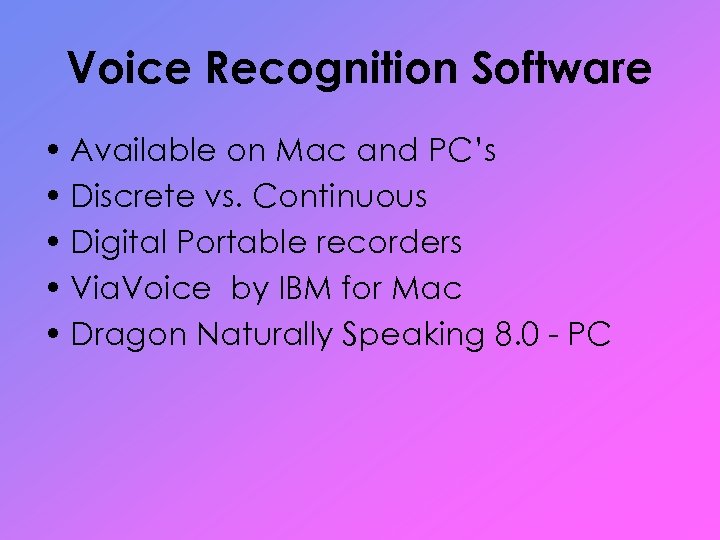 Voice Recognition Software

• Available on Mac and PC's
• Discrete vs. Continuous
• Digital Portable recorders
• ViaVoice by IBM for Mac
• Dragon Naturally Speaking 8.0 - PC